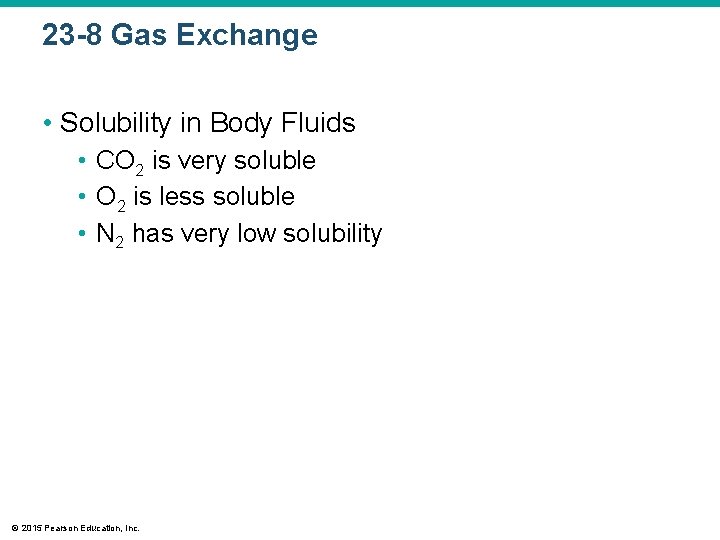 23-8 Gas Exchange

• Solubility in Body Fluids
  • $CO_2$ is very soluble
  • $O_2$ is less soluble
  • $N_2$ has very low solubility

© 2015 Pearson Education, Inc.